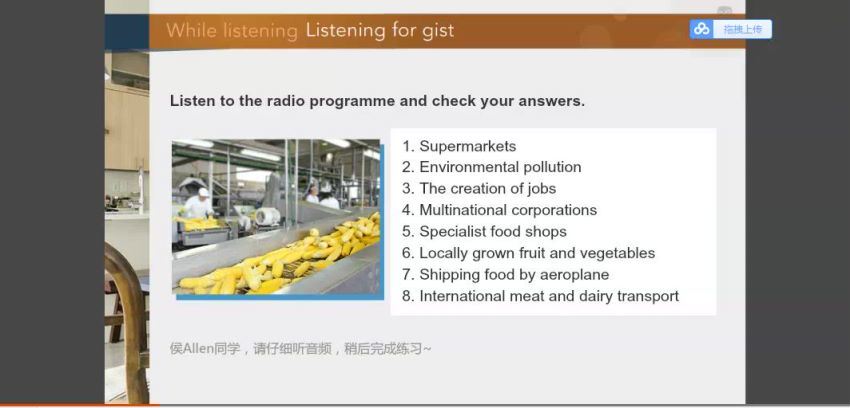 While listening Listening for gist

拖拽上传

Listen to the radio programme and check your answers.

1. Supermarkets
2. Environmental pollution
3. The creation of jobs
4. Multinational corporations
5. Specialist food shops
6. Locally grown fruit and vegetables
7. Shipping food by aeroplane
8. International meat and dairy transport

侯Allen同学，请仔细听音频，稍后完成练习~